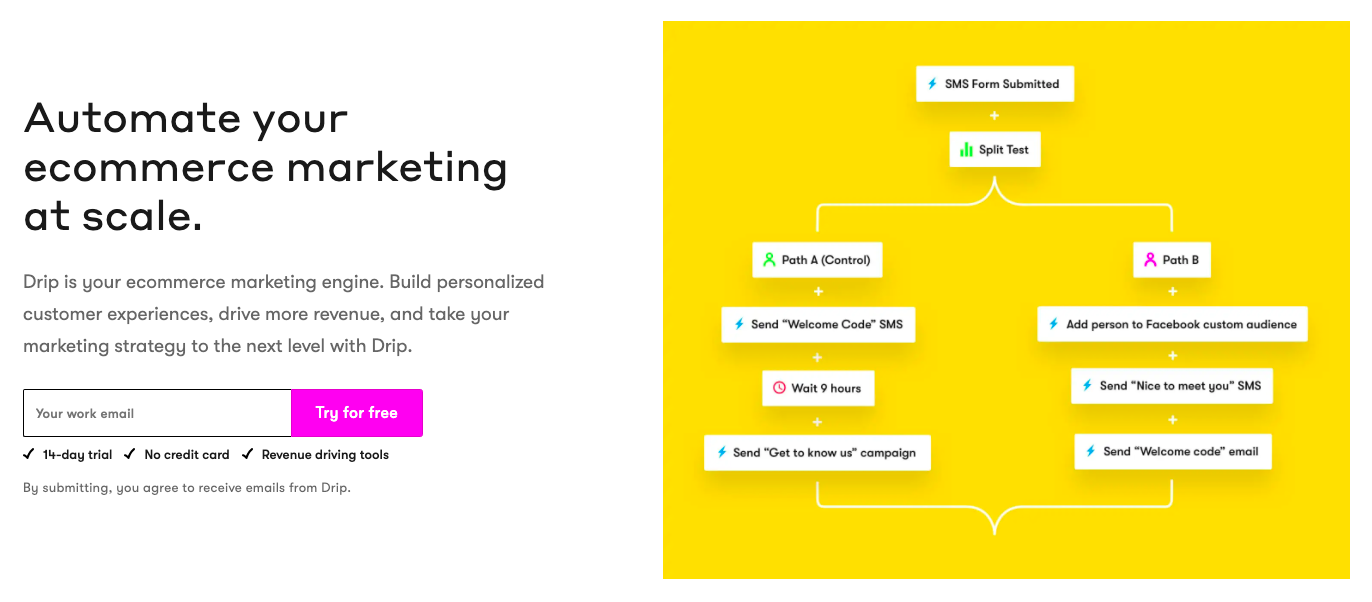 Automate your ecommerce marketing at scale.

Drip is your ecommerce marketing engine. Build personalized customer experiences, drive more revenue, and take your marketing strategy to the next level with Drip.

Your work email

Try for free

✓ 14-day trial ✓ No credit card ✓ Revenue driving tools

By submitting, you agree to receive emails from Drip.

SMS Form Submitted

+

Split Test

Path A (Control)

+

Send "Welcome Code" SMS

+

Wait 9 hours

+

Send "Get to know us" campaign

Path B

+

Add person to Facebook custom audience

+

Send "Nice to meet you" SMS

+

Send "Welcome code" email